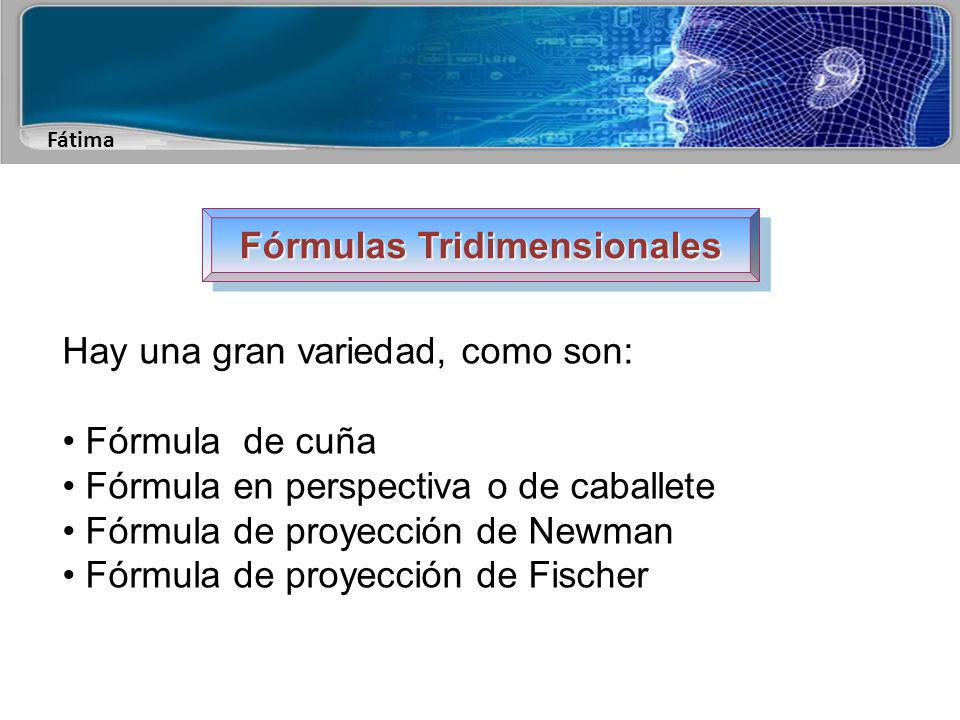 Fátima

Fórmulas Tridimensionales

Hay una gran variedad, como son:

• Fórmula de cuña
• Fórmula en perspectiva o de caballete
• Fórmula de proyección de Newman
• Fórmula de proyección de Fischer